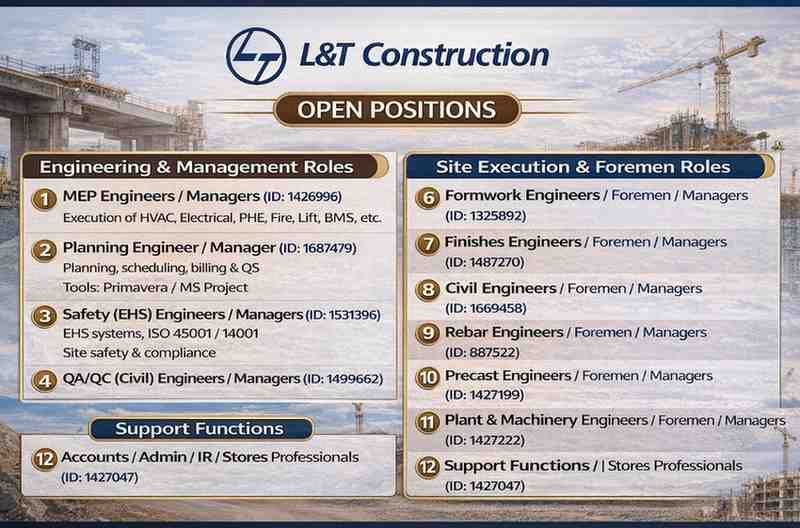 L&T Construction

OPEN POSITIONS

Engineering & Management Roles

1 MEP Engineers / Managers (ID: 1426996)
Execution of HVAC, Electrical, PHE, Fire, Lift, BMS, etc.

2 Planning Engineer / Manager (ID: 1687479)
Planning, scheduling, billing & QS
Tools: Primavera / MS Project

3 Safety (EHS) Engineers / Managers (ID: 1531396)
EHS systems, ISO 45001 / 14001
Site safety & compliance

4 QA/QC (Civil) Engineers / Managers (ID: 1499662)

Support Functions

12 Accounts / Admin / IR / Stores Professionals (ID: 1427047)

Site Execution & Foremen Roles

6 Formwork Engineers / Foremen / Managers (ID: 1325892)

7 Finishes Engineers / Foremen / Managers (ID: 1487270)

8 Civil Engineers / Foremen / Managers (ID: 1669458)

9 Rebar Engineers / Foremen / Managers (ID: 887522)

10 Precast Engineers / Foremen / Managers (ID: 1427199)

11 Plant & Machinery Engineers / Foremen / Managers (ID: 1427222)

12 Support Functions / | Stores Professionals (ID: 1427047)